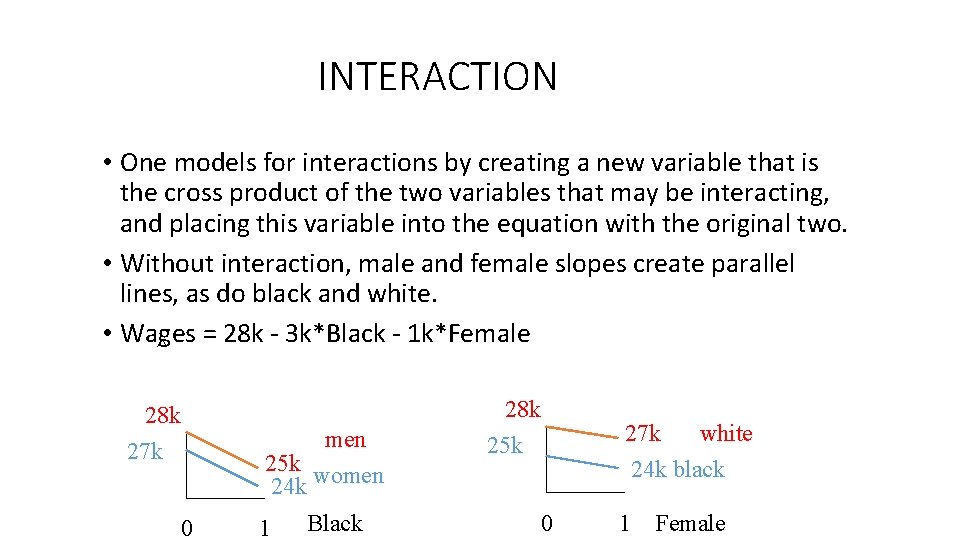 INTERACTION

• One models for interactions by creating a new variable that is the cross product of the two variables that may be interacting, and placing this variable into the equation with the original two.

• Without interaction, male and female slopes create parallel lines, as do black and white.

• Wages = 28k - 3k*Black - 1k*Female

28k
27k
men
25k
24k
women
0
1
Black

28k
25k
27k
white
24k black
0
1
Female